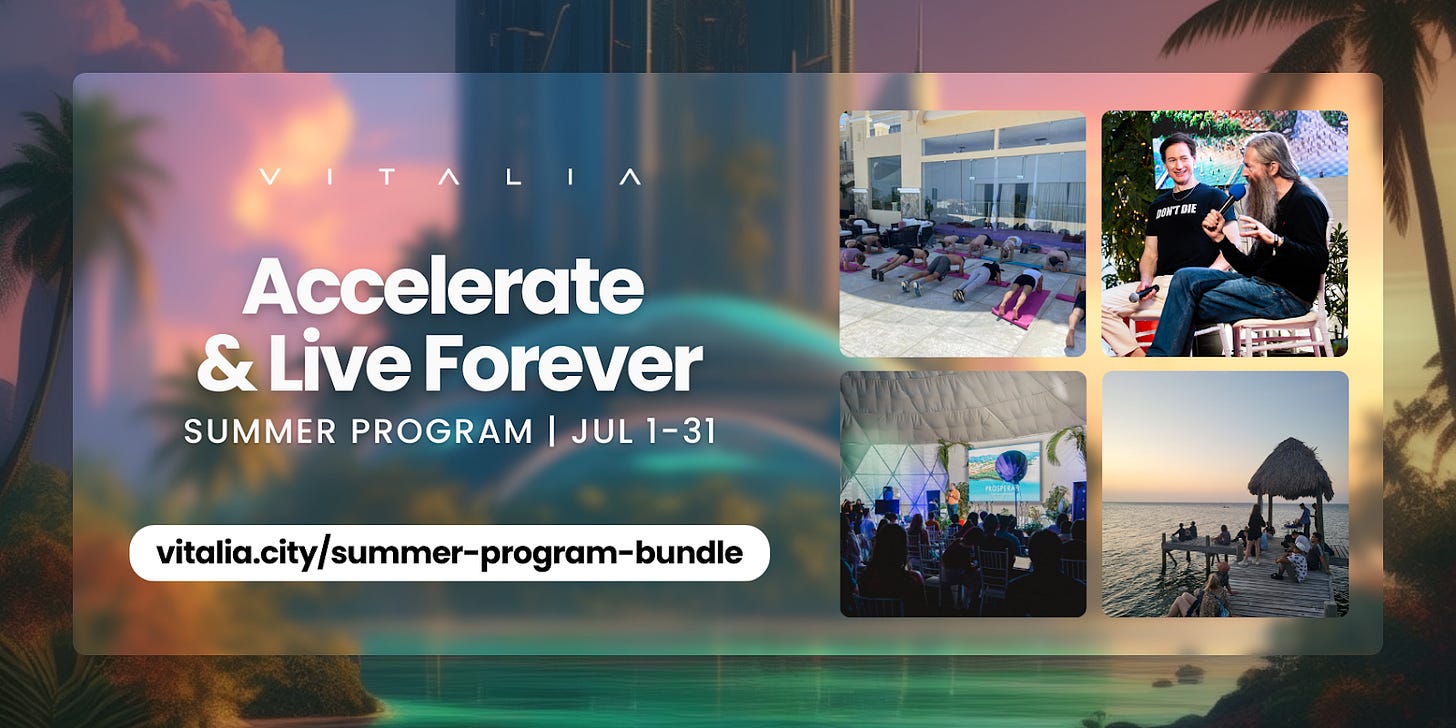 VITALIA

Accelerate & Live Forever

SUMMER PROGRAM | JUL 1-31

vitalia.city/summer-program-bundle

DON'T DIE

PROSPERA